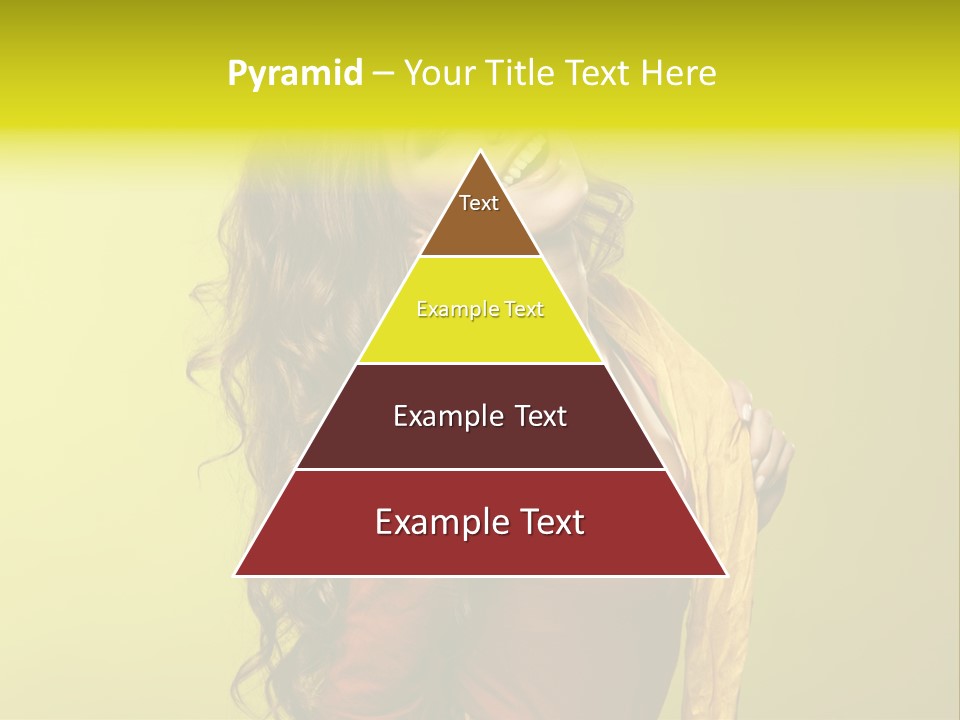 Pyramid – Your Title Text Here

Text

Example Text

Example Text

Example Text